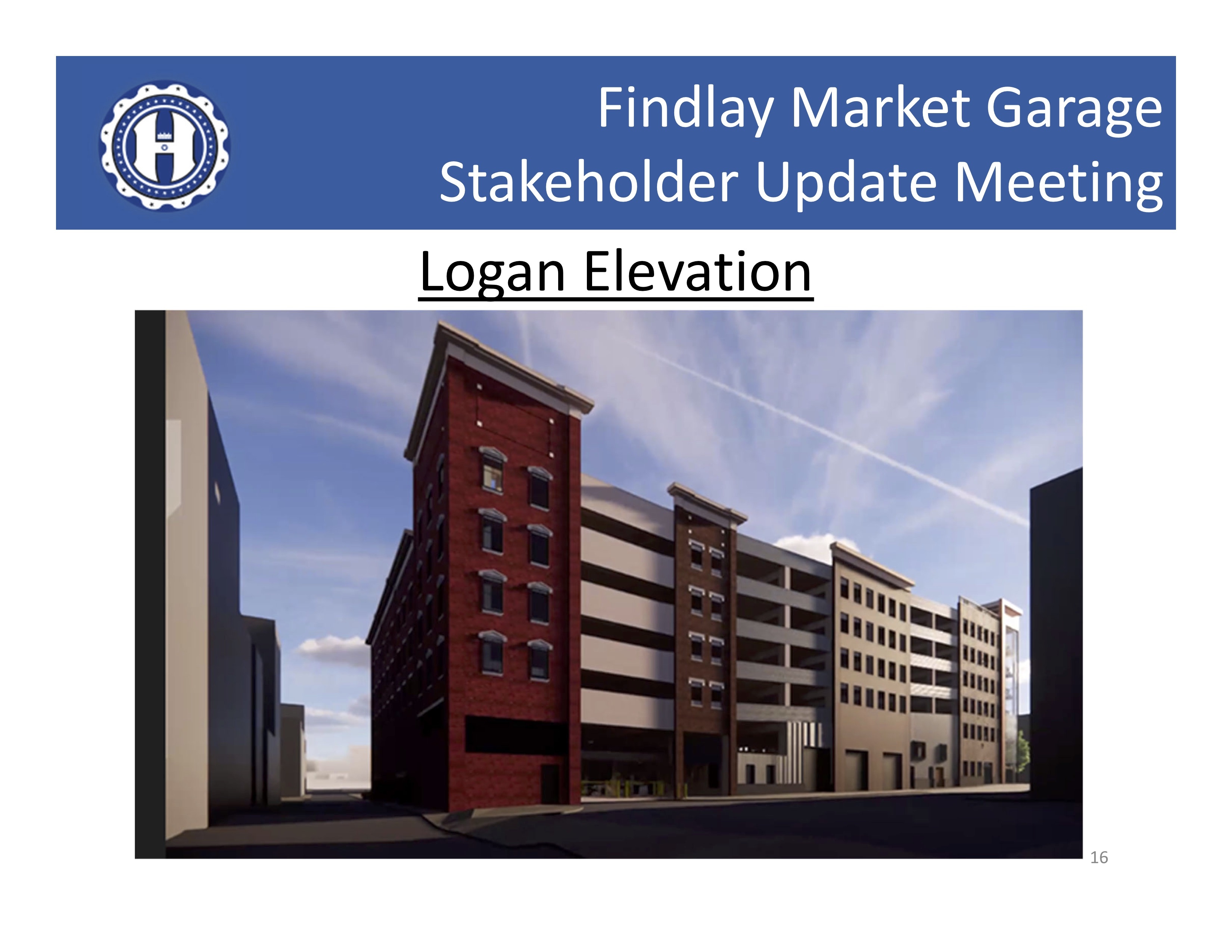 Findlay Market Garage
Stakeholder Update Meeting

Logan Elevation

16